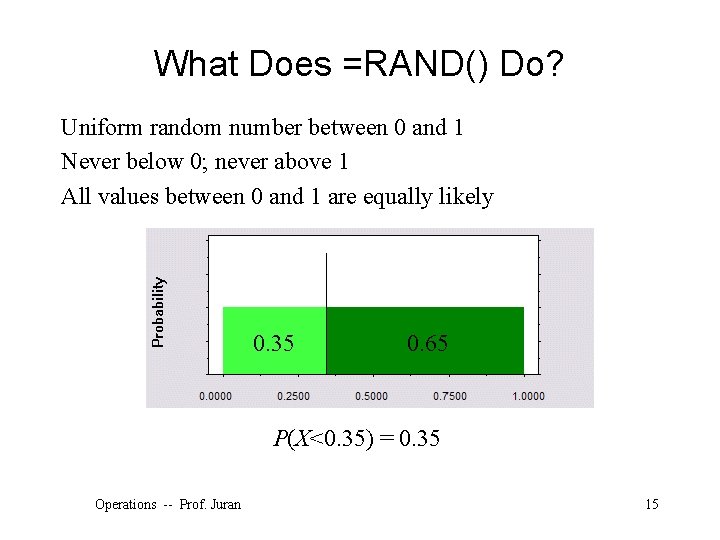 What Does =RAND() Do?

Uniform random number between 0 and 1

Never below 0; never above 1

All values between 0 and 1 are equally likely

Probability

0.35

0.65

0.0000 0.2500 0.5000 0.7500 1.0000

$P(X<0.35) = 0.35$

Operations -- Prof. Juran

15